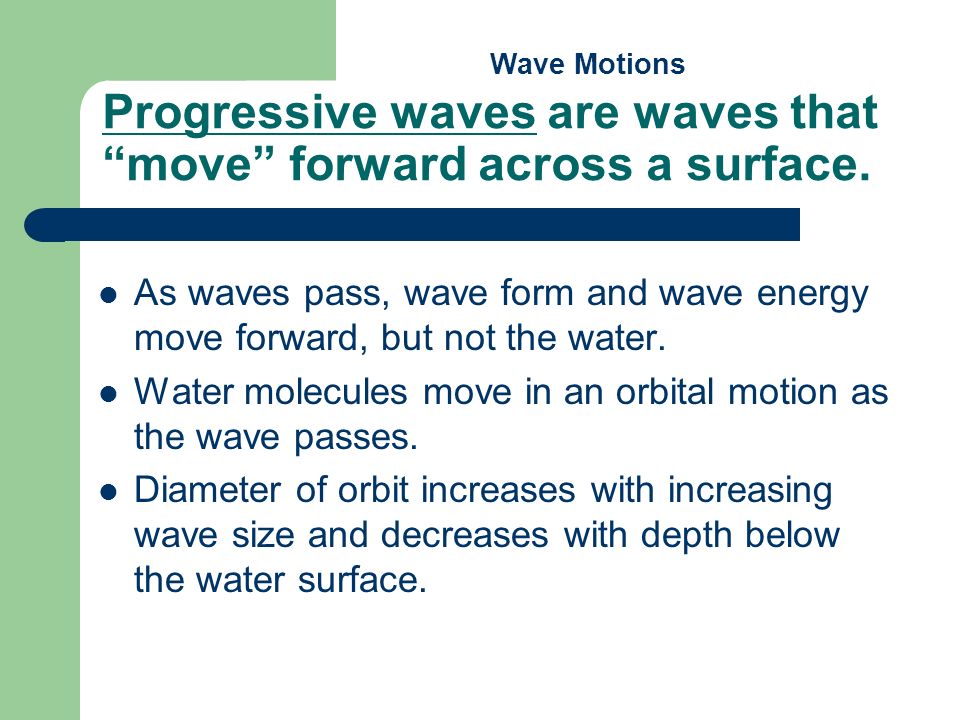 Wave Motions

Progressive waves are waves that “move” forward across a surface.

- As waves pass, wave form and wave energy move forward, but not the water.
- Water molecules move in an orbital motion as the wave passes.
- Diameter of orbit increases with increasing wave size and decreases with depth below the water surface.